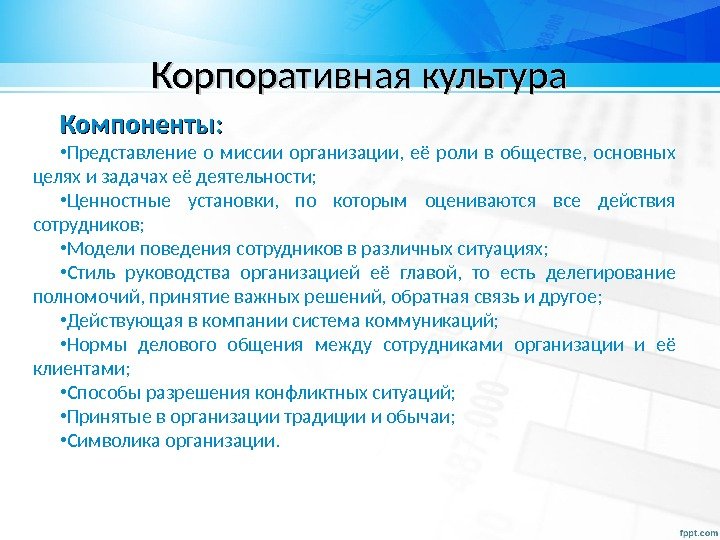 Корпоративная культура

Компоненты:

•Представление о миссии организации, её роли в обществе, основных целях и задачах её деятельности;

•Ценностные установки, по которым оцениваются все действия сотрудников;

•Модели поведения сотрудников в различных ситуациях;

•Стиль руководства организацией её главой, то есть делегирование полномочий, принятие важных решений, обратная связь и другое;

•Действующая в компании система коммуникаций;

•Нормы делового общения между сотрудниками организации и её клиентами;

•Способы разрешения конфликтных ситуаций;

•Принятые в организации традиции и обычаи;

•Символика организации.

fppt.com